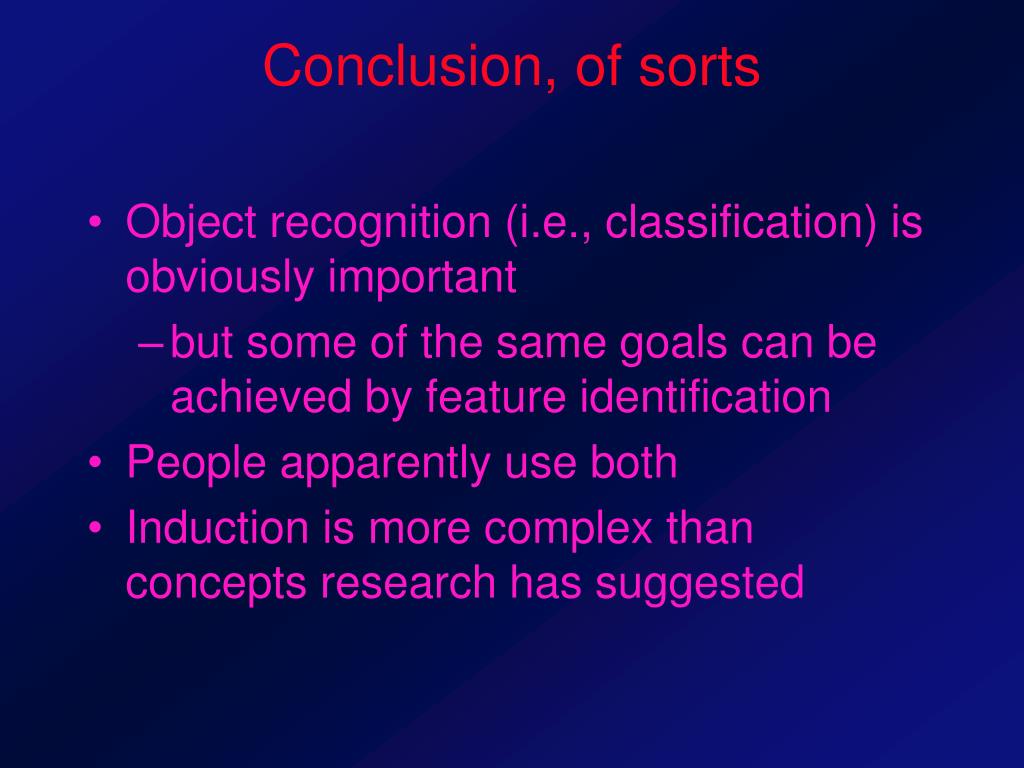 Conclusion, of sorts

• Object recognition (i.e., classification) is obviously important
  – but some of the same goals can be achieved by feature identification
• People apparently use both
• Induction is more complex than concepts research has suggested